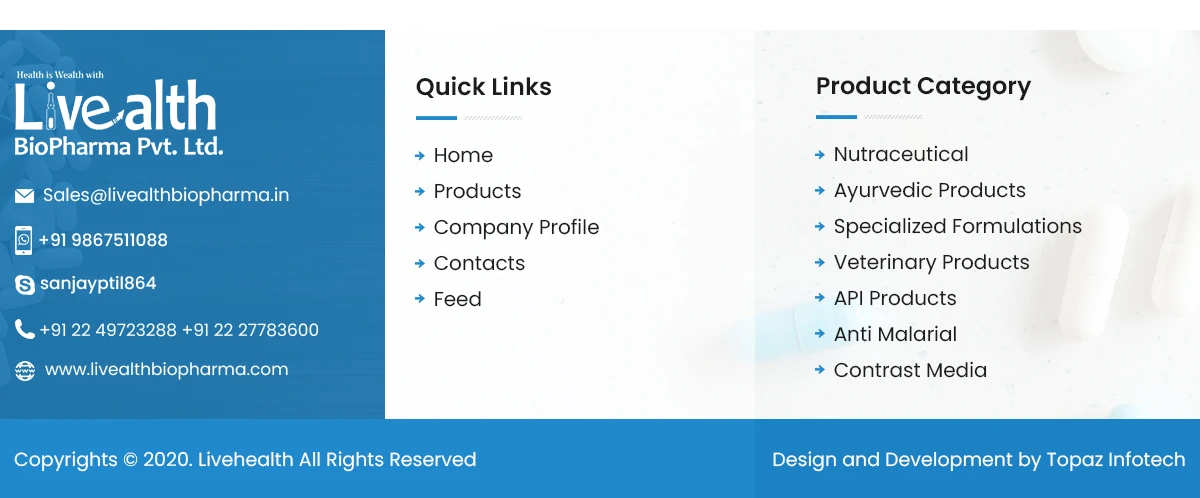 Health is Wealth with
Livealth
BioPharma Pvt. Ltd.

Sales@livealthbiopharma.in

+91 9867511088

sanjayptil864

+91 22 49723288 +91 22 27783600

www.livealthbiopharma.com

Quick Links

Home
Products
Company Profile
Contacts
Feed

Product Category

Nutraceutical
Ayurvedic Products
Specialized Formulations
Veterinary Products
API Products
Anti Malarial
Contrast Media

Copyrights © 2020. Livehealth All Rights Reserved

Design and Development by Topaz Infotech